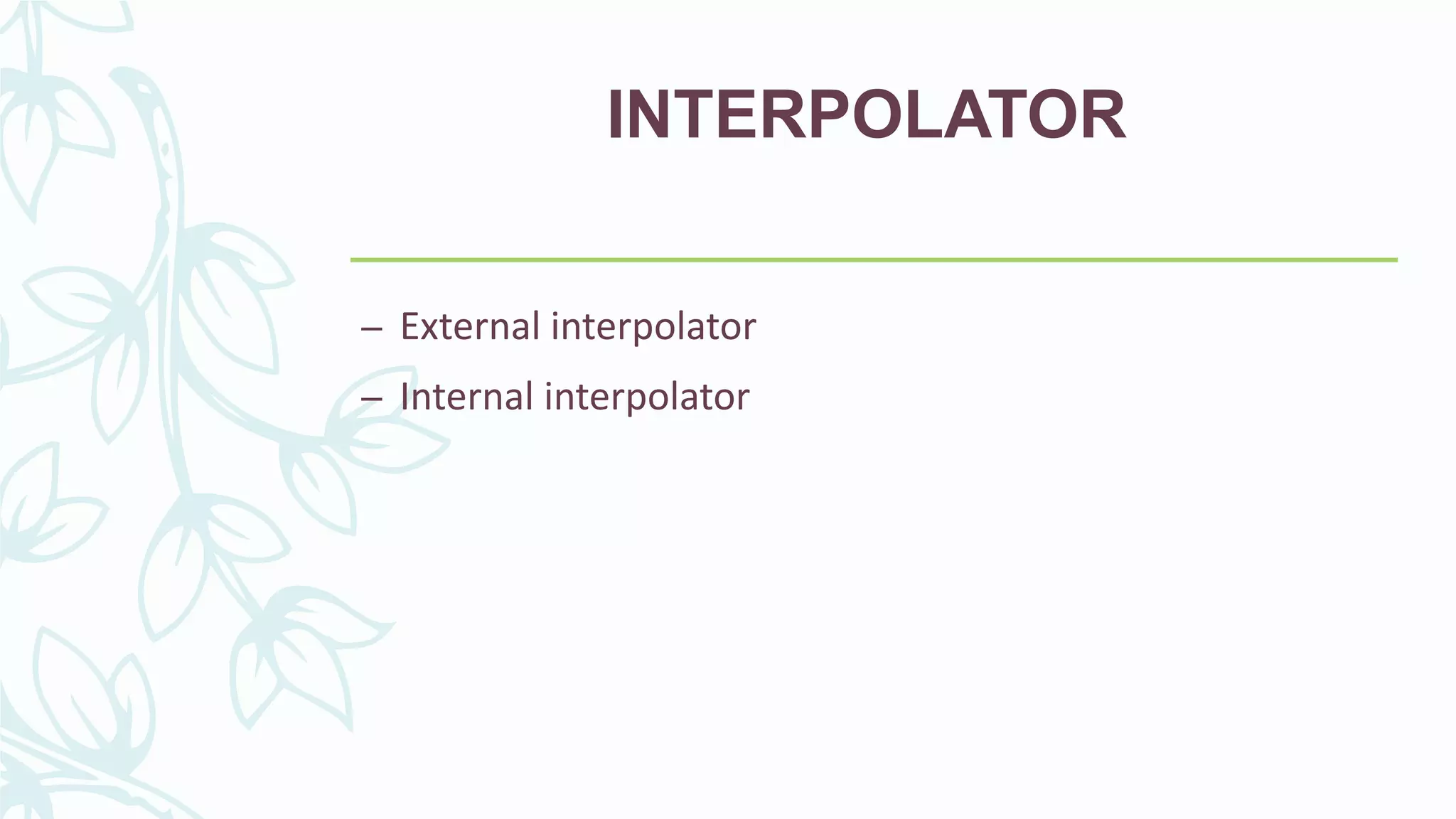 INTERPOLATOR

– External interpolator
– Internal interpolator